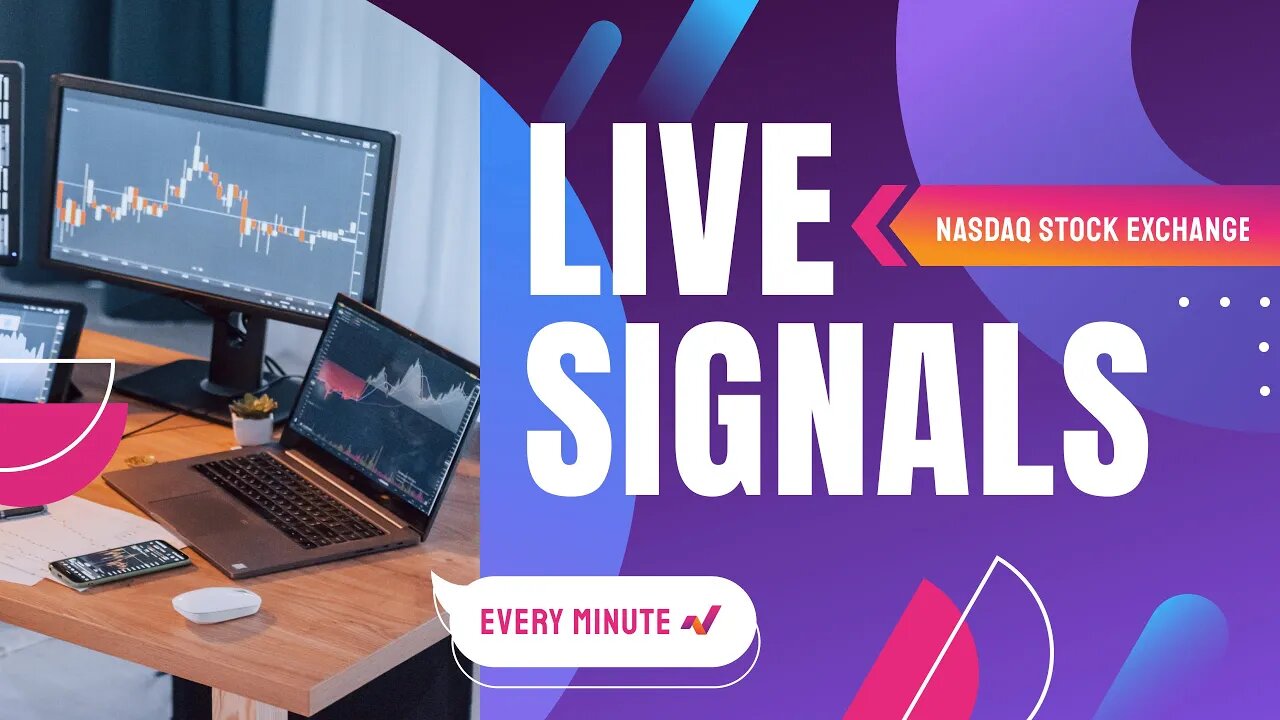 LIVE SIGNALS

NASDAQ STOCK EXCHANGE

EVERY MINUTE